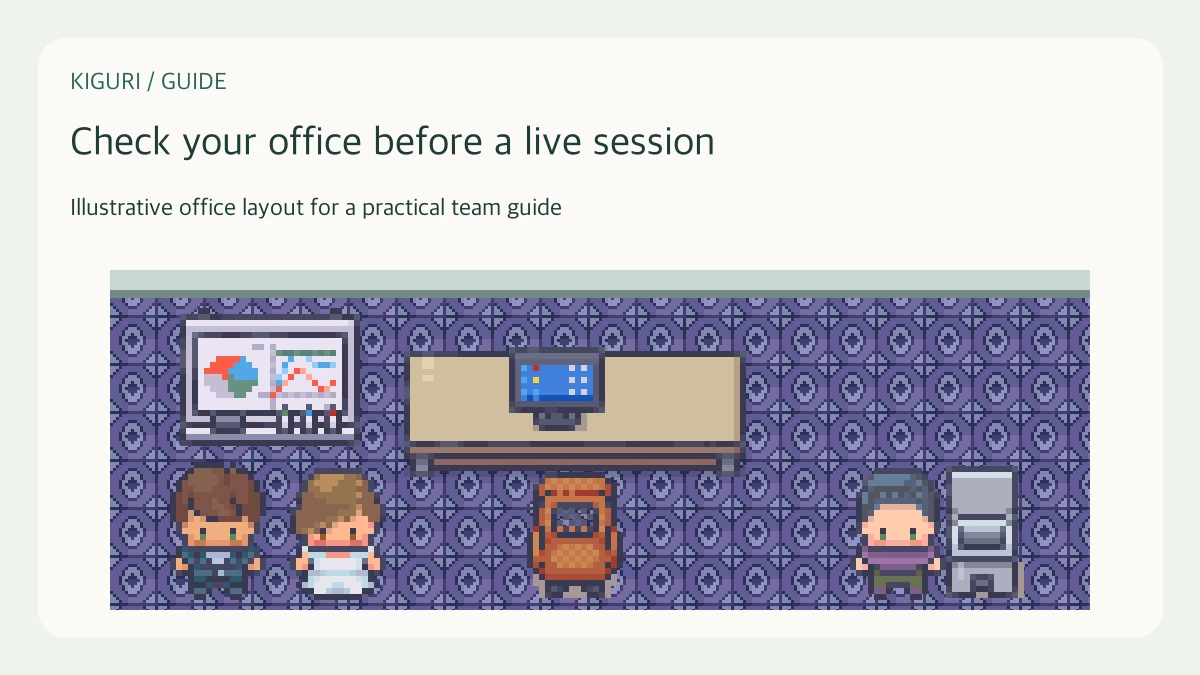 KIGURI / GUIDE

Check your office before a live session

Illustrative office layout for a practical team guide